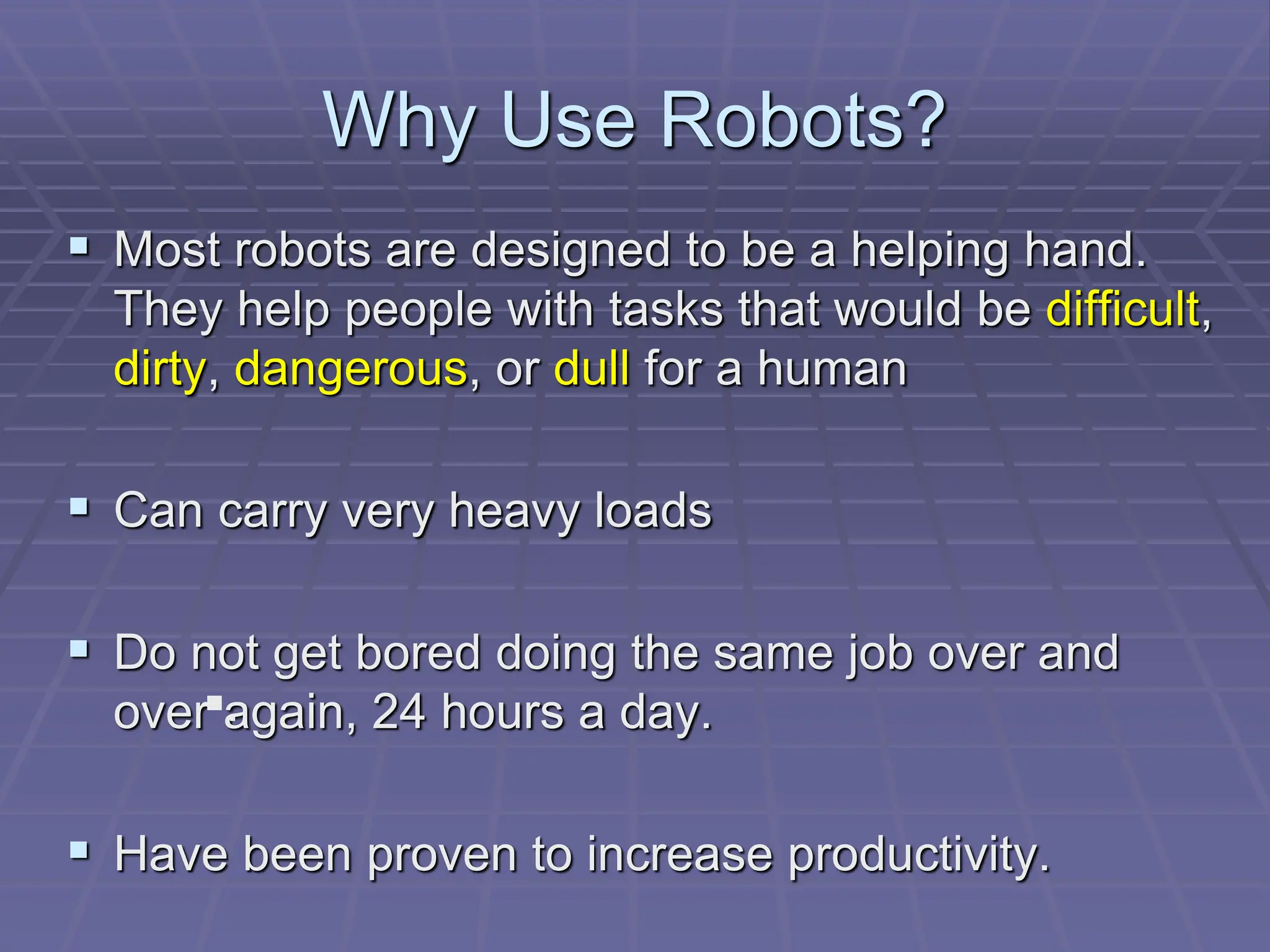 Why Use Robots?

▪ Most robots are designed to be a helping hand. They help people with tasks that would be difficult, dirty, dangerous, or dull for a human

▪ Can carry very heavy loads

▪ Do not get bored doing the same job over and over again, 24 hours a day.

▪ Have been proven to increase productivity.